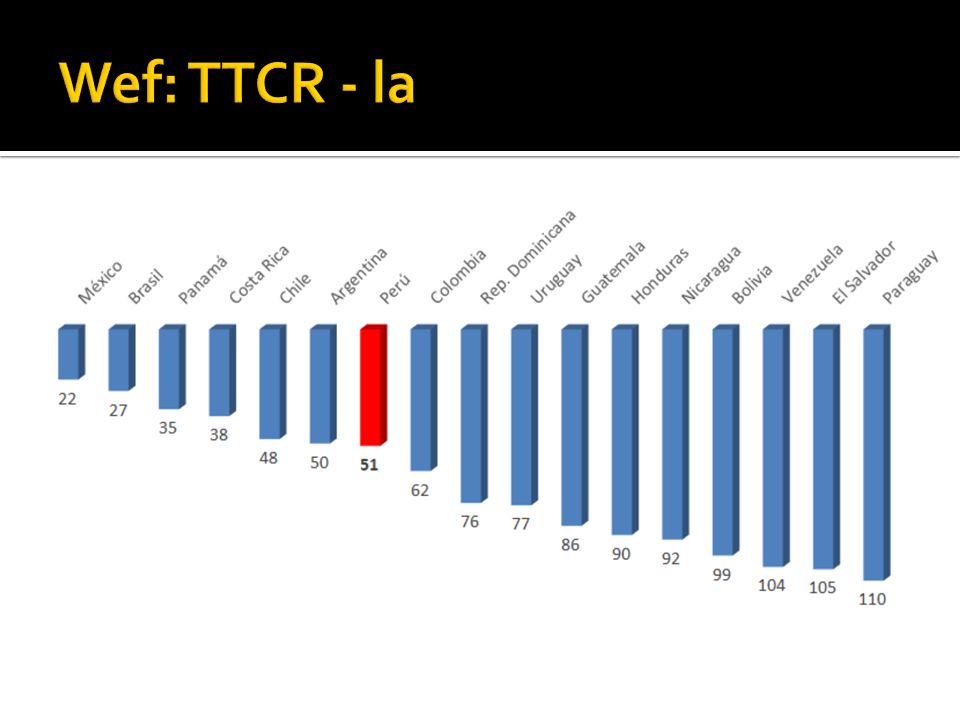 Wef: TTCR - la

México
Brasil
Panamá
Costa Rica
Chile
Argentina
Perú
Colombia
Rep. Dominicana
Uruguay
Guatemala
Honduras
Nicaragua
Bolivia
Venezuela
El Salvador
Paraguay

22
27
35
38
48
50
51
62
76
77
86
90
92
99
104
105
110